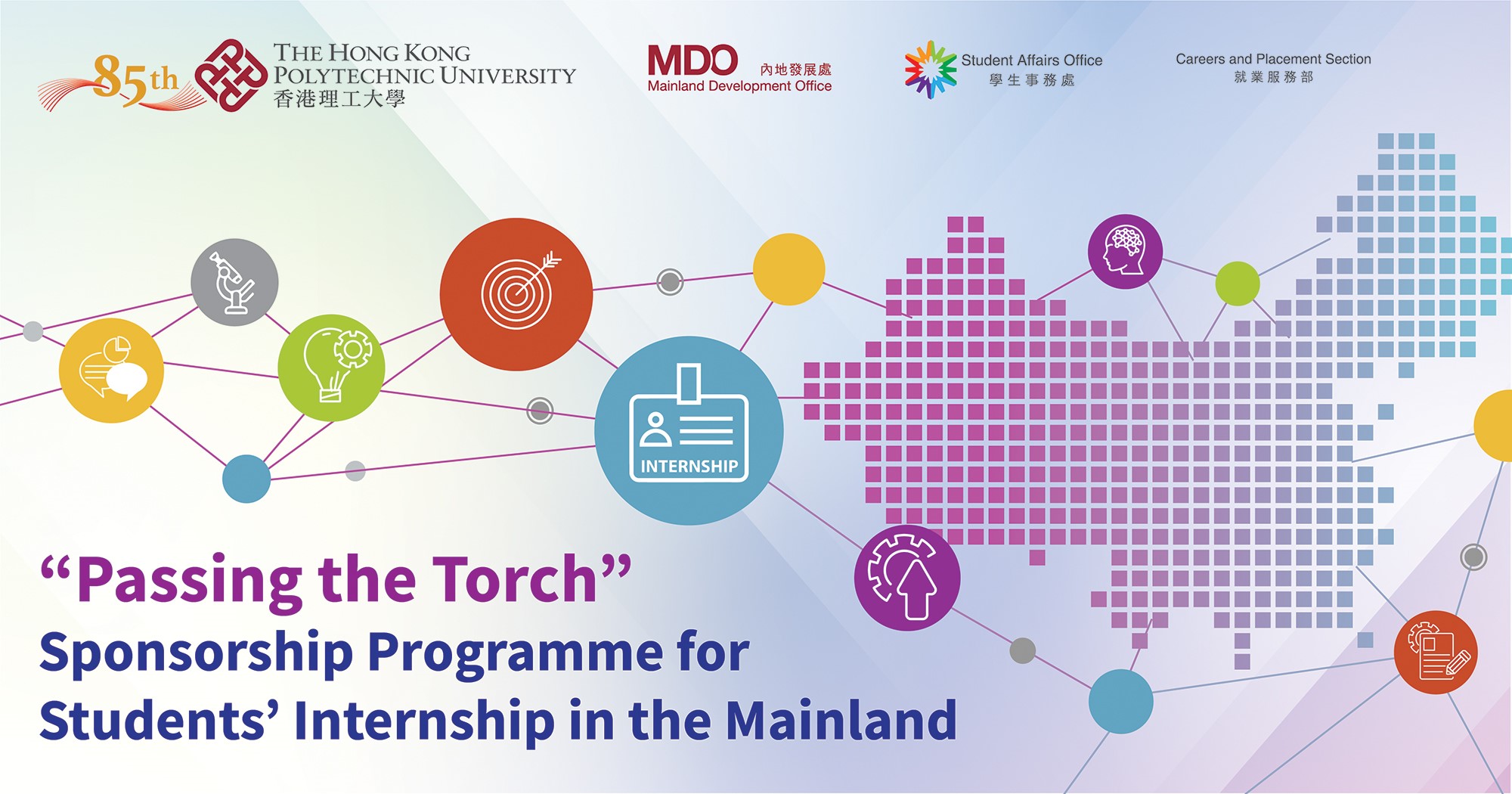 85th THE HONG KONG POLYTECHNIC UNIVERSITY 香港理工大學

MDO 內地發展處 Mainland Development Office

Student Affairs Office 學生事務處

Careers and Placement Section 就業服務部

INTERNSHIP

“Passing the Torch”
Sponsorship Programme for Students’ Internship in the Mainland